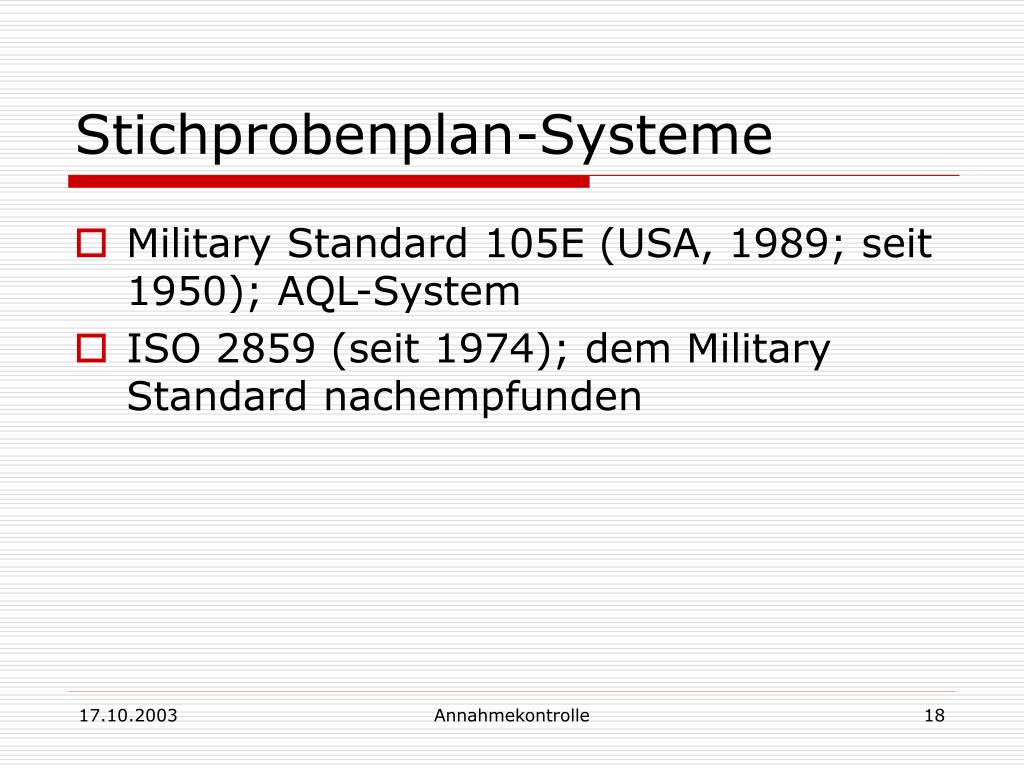 Stichprobenplan-Systeme

Military Standard 105E (USA, 1989; seit 1950); AQL-System

ISO 2859 (seit 1974); dem Military Standard nachempfunden

17.10.2003

Annahmekontrolle

18